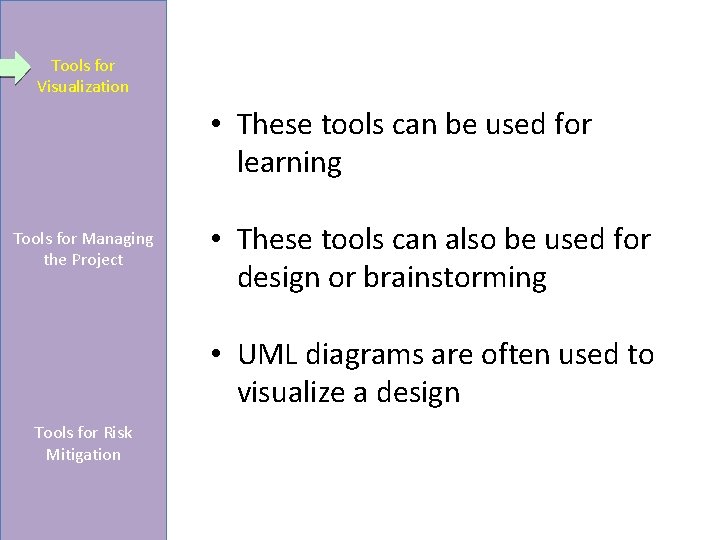 Tools for Visualization

Tools for Managing the Project

Tools for Risk Mitigation

• These tools can be used for learning

• These tools can also be used for design or brainstorming

• UML diagrams are often used to visualize a design